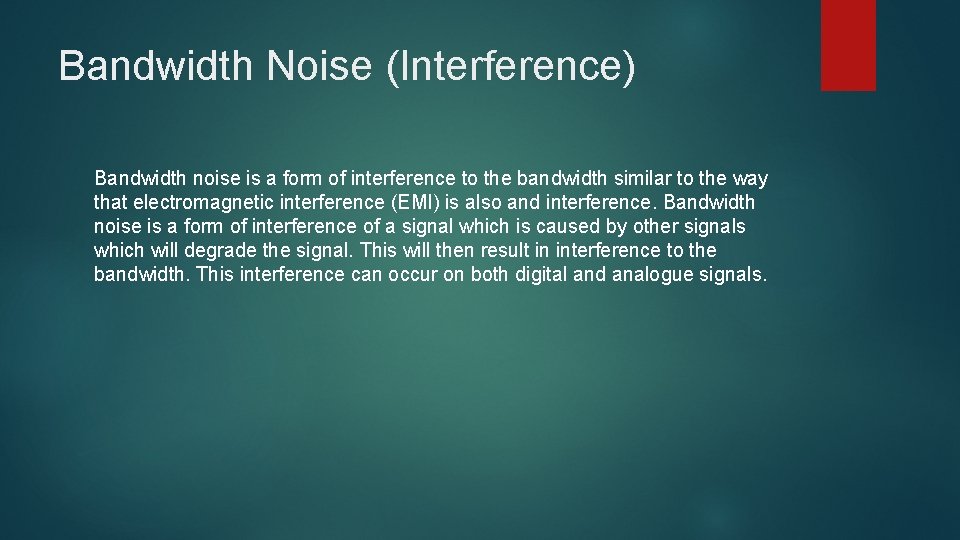 Bandwidth Noise (Interference)

Bandwidth noise is a form of interference to the bandwidth similar to the way that electromagnetic interference (EMI) is also and interference. Bandwidth noise is a form of interference of a signal which is caused by other signals which will degrade the signal. This will then result in interference to the bandwidth. This interference can occur on both digital and analogue signals.